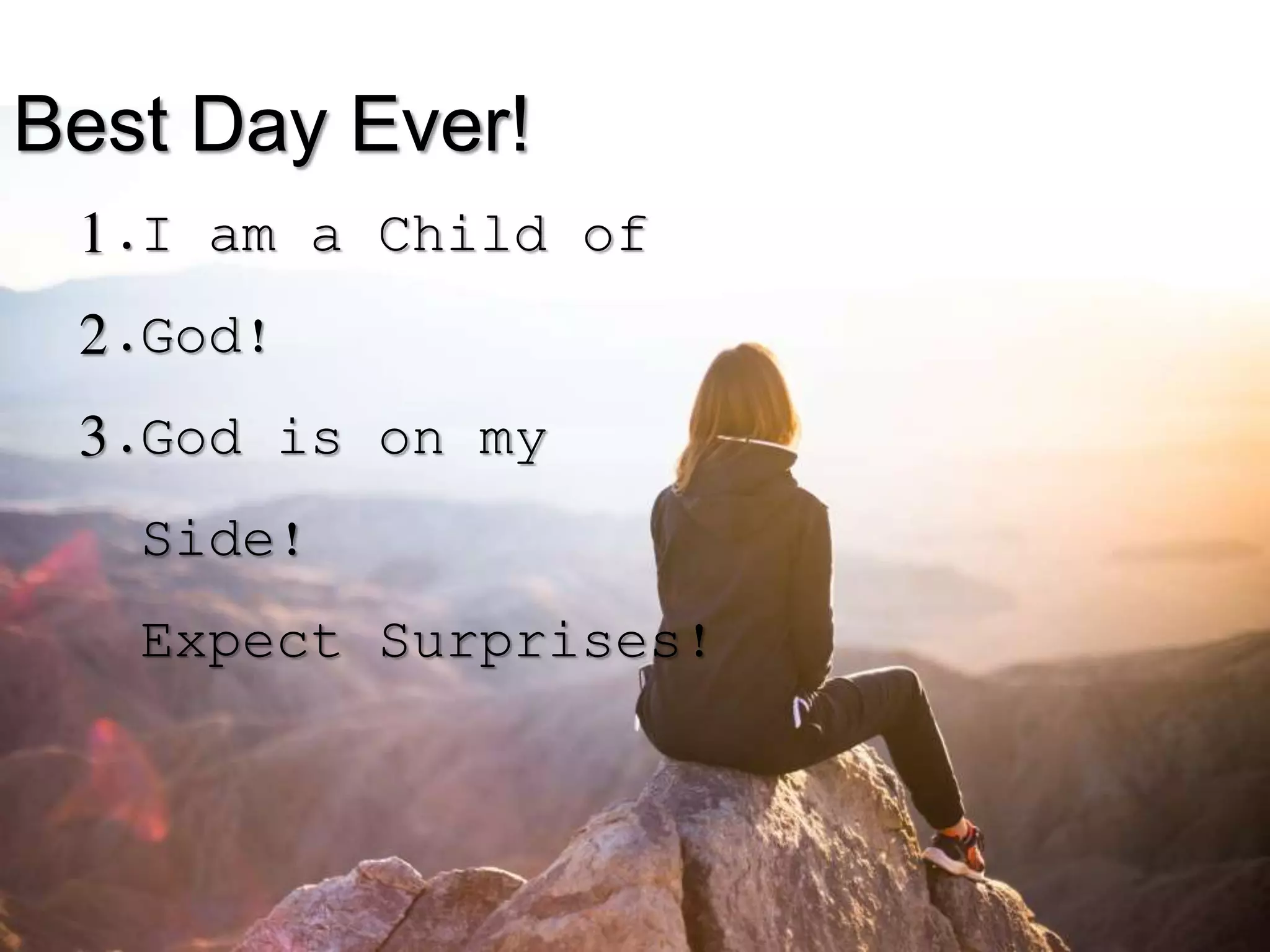 Best Day Ever!

1. I am a Child of

2. God!

3. God is on my

Side!

Expect Surprises!